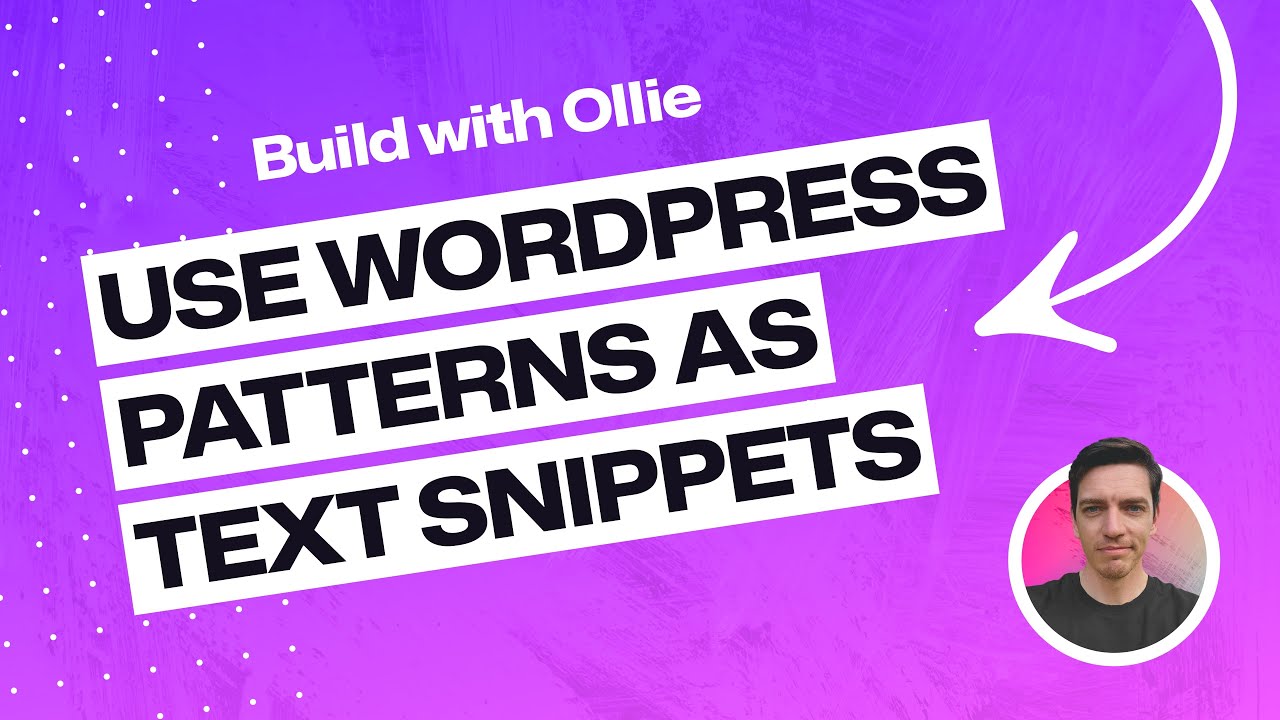 Build with Ollie

USE WORDPRESS PATTERNS AS TEXT SNIPPETS